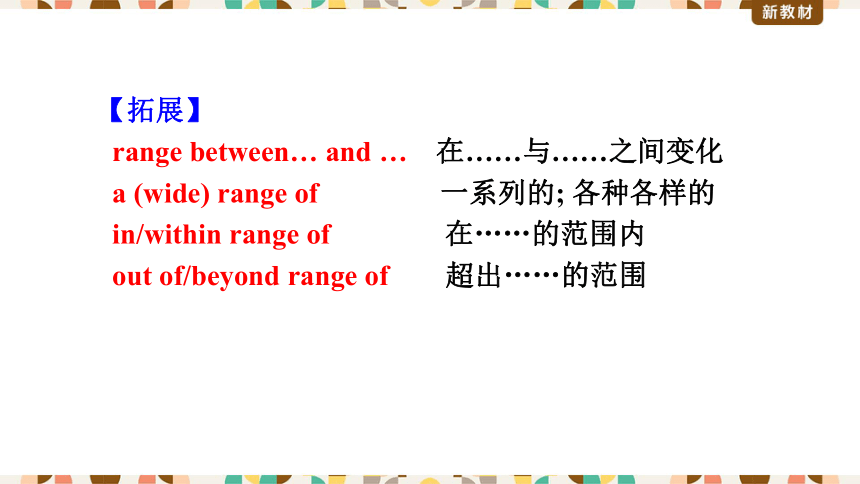 新教材

【拓展】

range between… and … 在……与……之间变化

a (wide) range of 一系列的; 各种各样的

in/within range of 在……的范围内

out of/beyond range of 超出……的范围